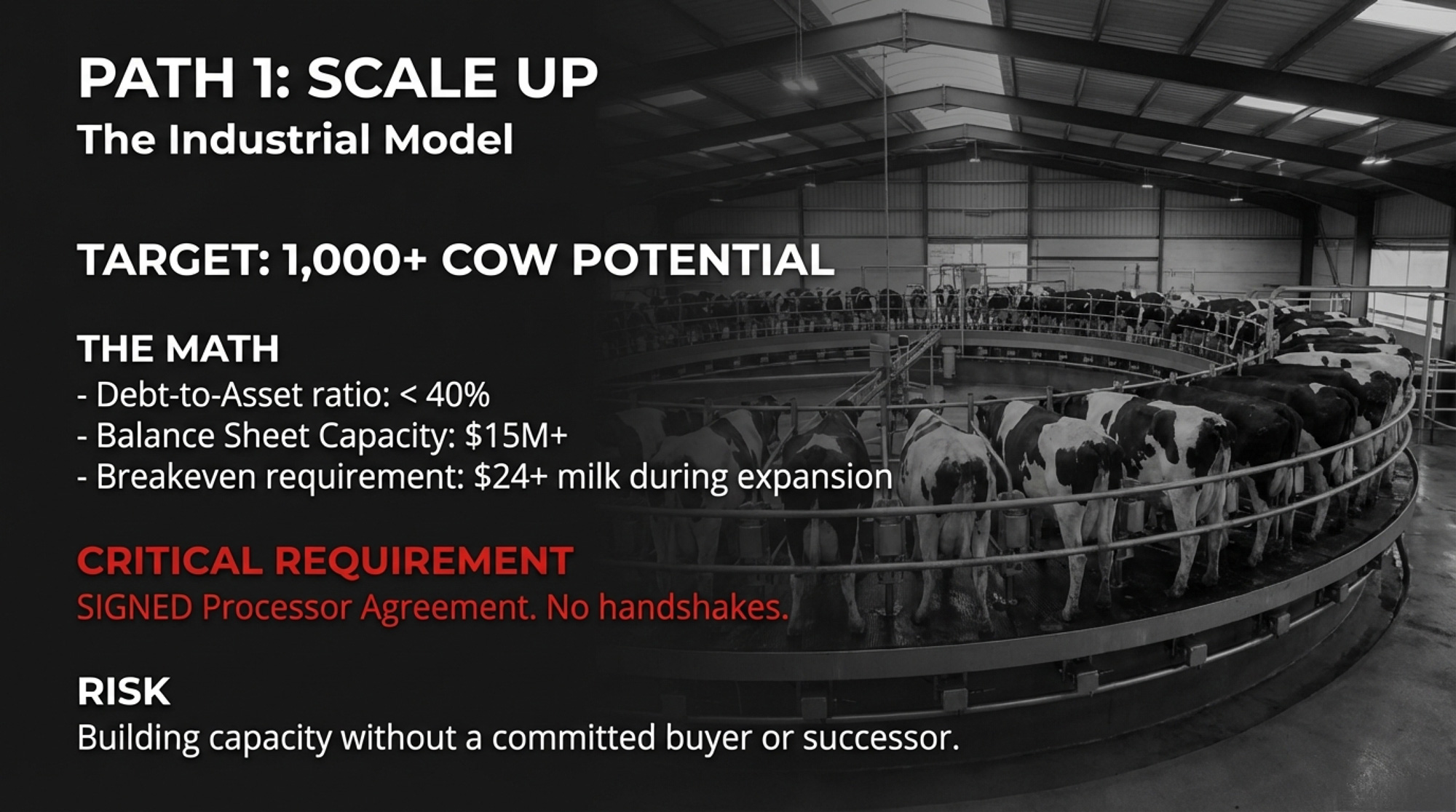 PATH 1: SCALE UP
The Industrial Model

TARGET: 1,000+ COW POTENTIAL

THE MATH
- Debt-to-Asset ratio: < 40%
- Balance Sheet Capacity: \$15M+
- Breakeven requirement: \$24+ milk during expansion

CRITICAL REQUIREMENT
SIGNED Processor Agreement. No handshakes.

RISK
Building capacity without a committed buyer or successor.